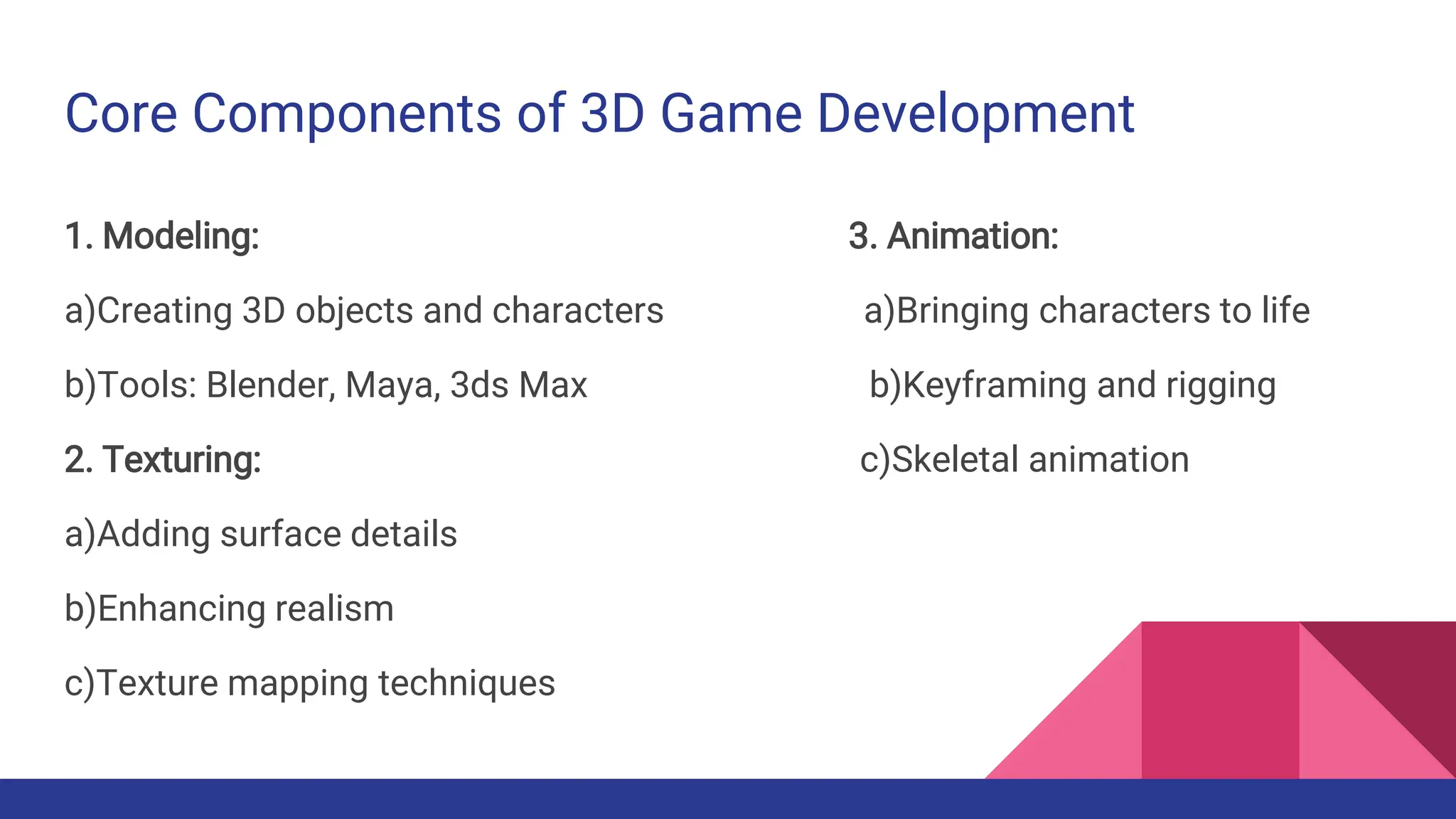 Core Components of 3D Game Development

1. Modeling:

a)Creating 3D objects and characters

b)Tools: Blender, Maya, 3ds Max

2. Texturing:

a)Adding surface details

b)Enhancing realism

c)Texture mapping techniques

3. Animation:

a)Bringing characters to life

b)Keyframing and rigging

c)Skeletal animation